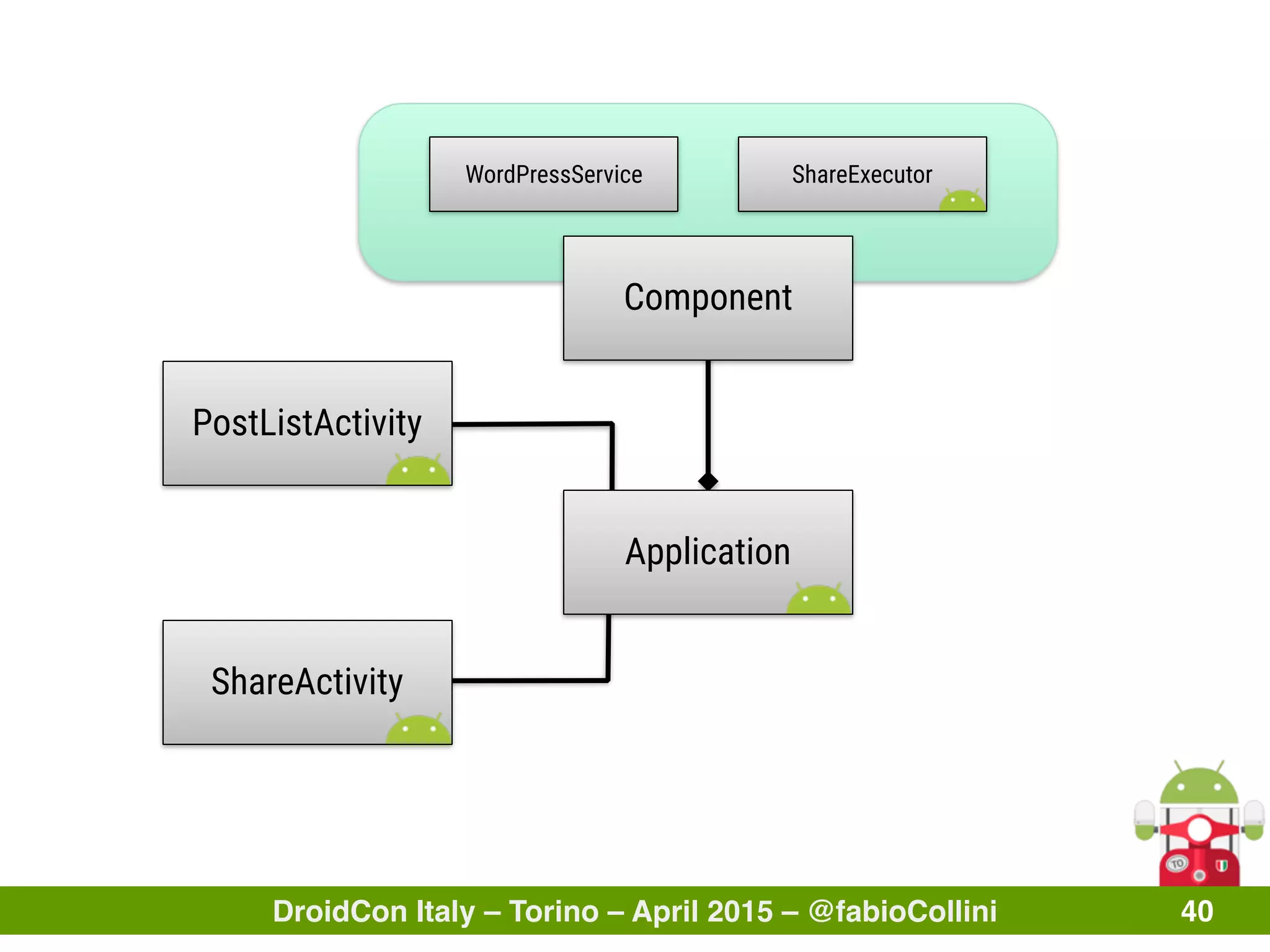 WordPressService

ShareExecutor

Component

PostListActivity

Application

ShareActivity

TO

DroidCon Italy – Torino – April 2015 – @fabioCollini

40